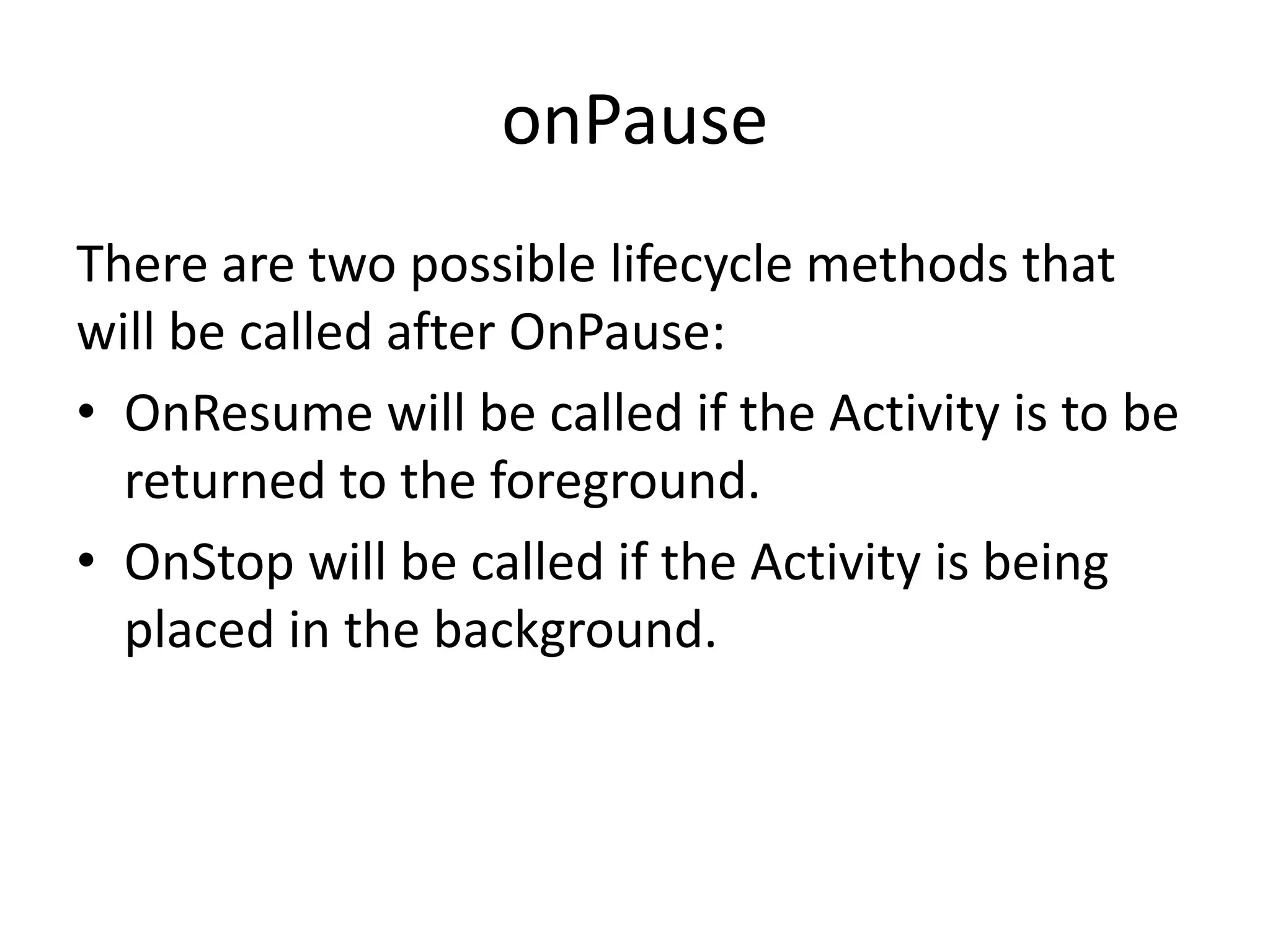 onPause

There are two possible lifecycle methods that will be called after OnPause:

• OnResume will be called if the Activity is to be returned to the foreground.
• OnStop will be called if the Activity is being placed in the background.